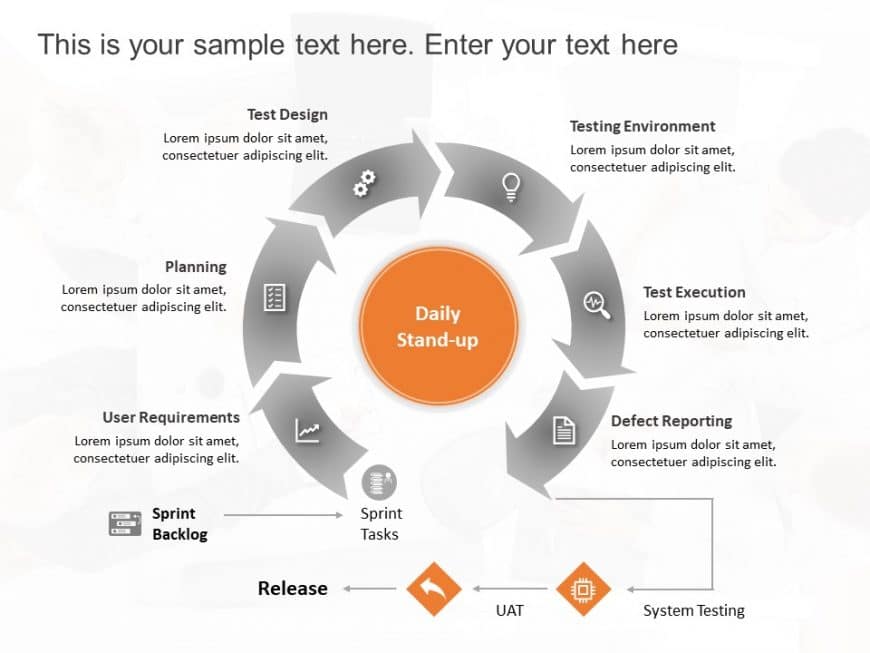 This is your sample text here. Enter your text here

Test Design
Lorem ipsum dolor sit amet, consectetuer adipiscing elit.

Testing Environment
Lorem ipsum dolor sit amet, consectetuer adipiscing elit.

Planning
Lorem ipsum dolor sit amet, consectetuer adipiscing elit.

Daily Stand-up

Test Execution
Lorem ipsum dolor sit amet, consectetuer adipiscing elit.

User Requirements
Lorem ipsum dolor sit amet, consectetuer adipiscing elit.

Defect Reporting
Lorem ipsum dolor sit amet, consectetuer adipiscing elit.

Sprint Backlog

Sprint Tasks

Release

UAT

System Testing